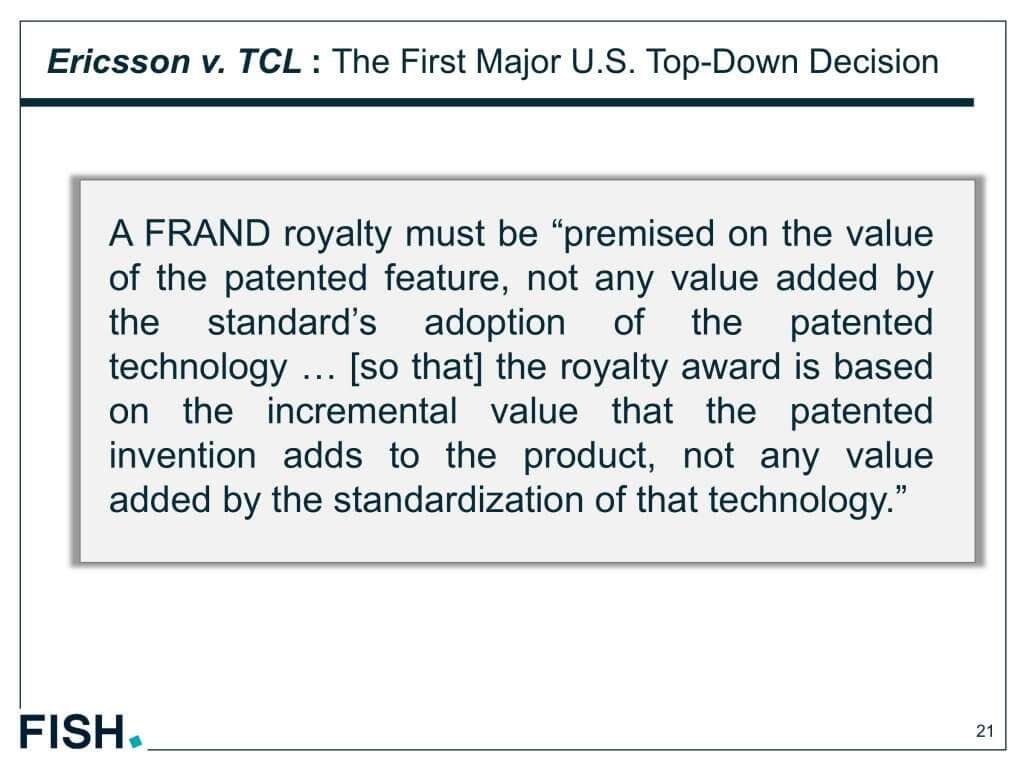 Ericsson v. TCL : The First Major U.S. Top-Down Decision

A FRAND royalty must be “premised on the value of the patented feature, not any value added by the standard’s adoption of the patented technology … [so that] the royalty award is based on the incremental value that the patented invention adds to the product, not any value added by the standardization of that technology.”

FISH.

21